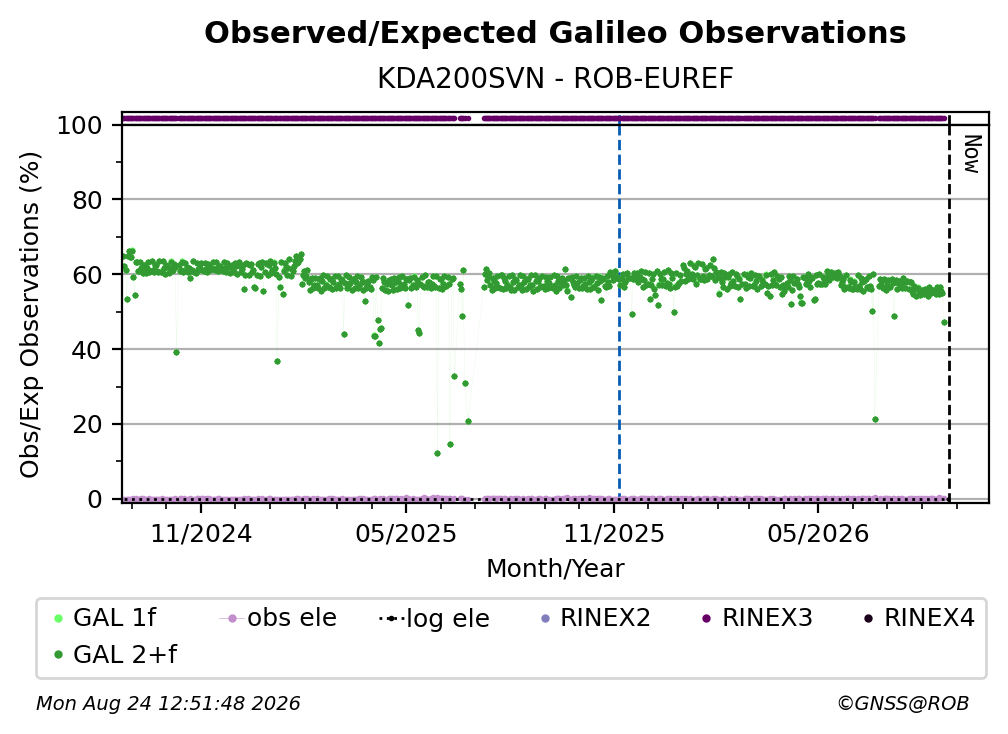 Observed/Expected Galileo Observations
KDA200SVN - ROB-EUREF

Obs/Exp Observations (%)
100
80
60
40
20
0

Now

11/2024
05/2025
11/2025
05/2026
Month/Year

GAL 1f
obs ele
log ele
RINEX2
RINEX3
RINEX4
GAL 2+f

Mon Aug 24 12:51:48 2026
©GNSS@ROB